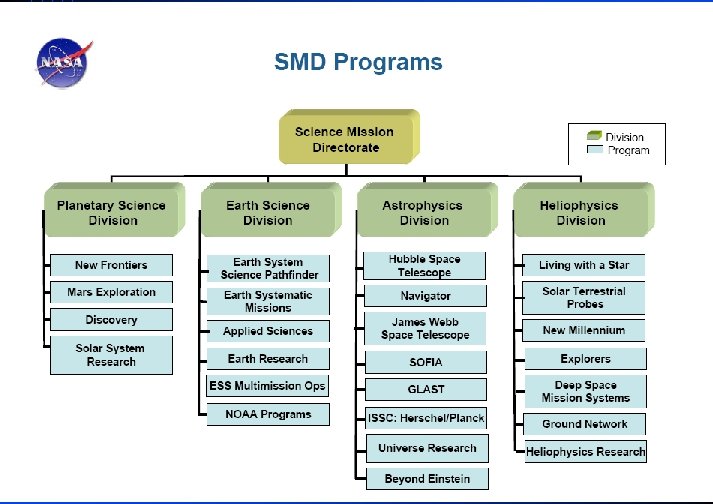 NASA

SMD Programs

Science Mission Directorate

Division
Program

Planetary Science Division

New Frontiers
Mars Exploration
Discovery
Solar System Research

Earth Science Division

Earth System Science Pathfinder
Earth Systematic Missions
Applied Sciences
Earth Research
ESS Multimission Ops
NOAA Programs

Astrophysics Division

Hubble Space Telescope
Navigator
James Webb Space Telescope
SOFIA
GLAST
ISSC: Herschel/Planck
Universe Research
Beyond Einstein

Heliophysics Division

Living with a Star
Solar Terrestrial Probes
New Millennium
Explorers
Deep Space Mission Systems
Ground Network
Heliophysics Research